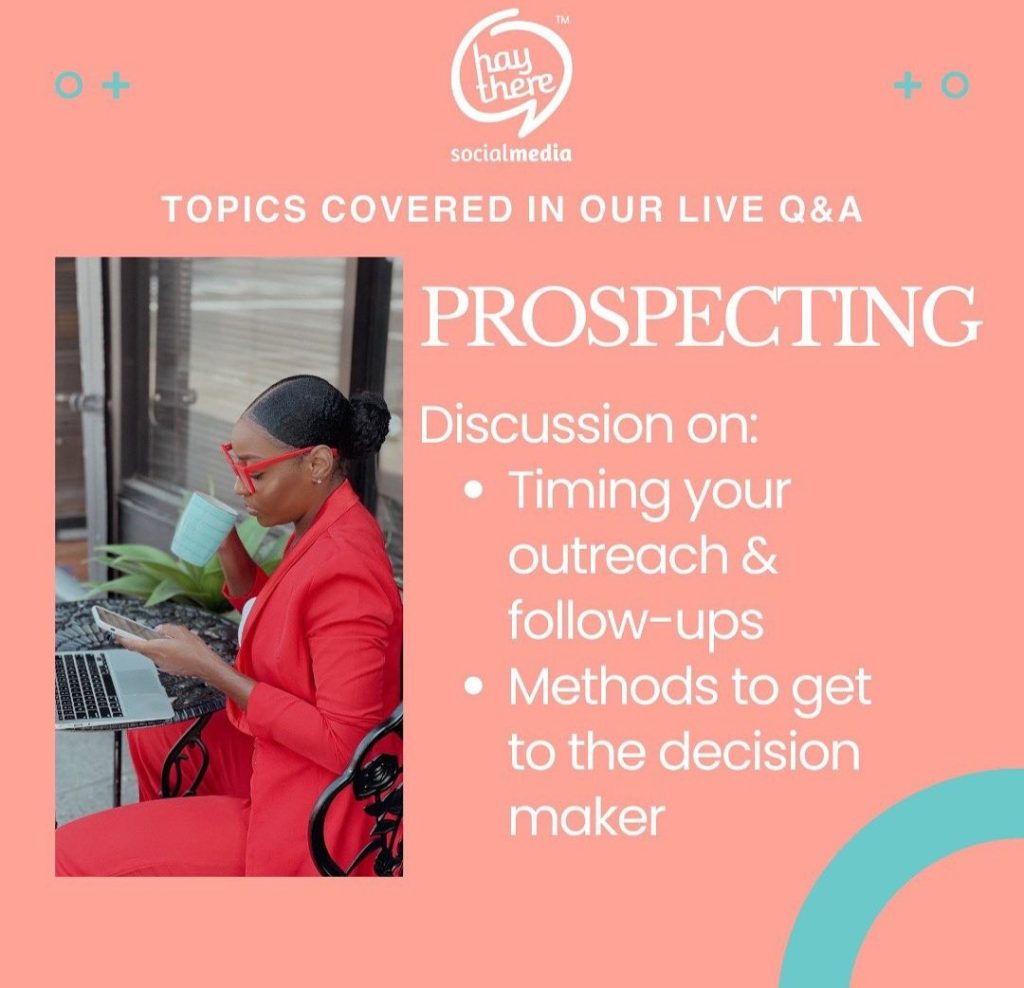 hay there™
socialmedia

TOPICS COVERED IN OUR LIVE Q&A

PROSPECTING

Discussion on:
• Timing your outreach & follow-ups
• Methods to get to the decision maker